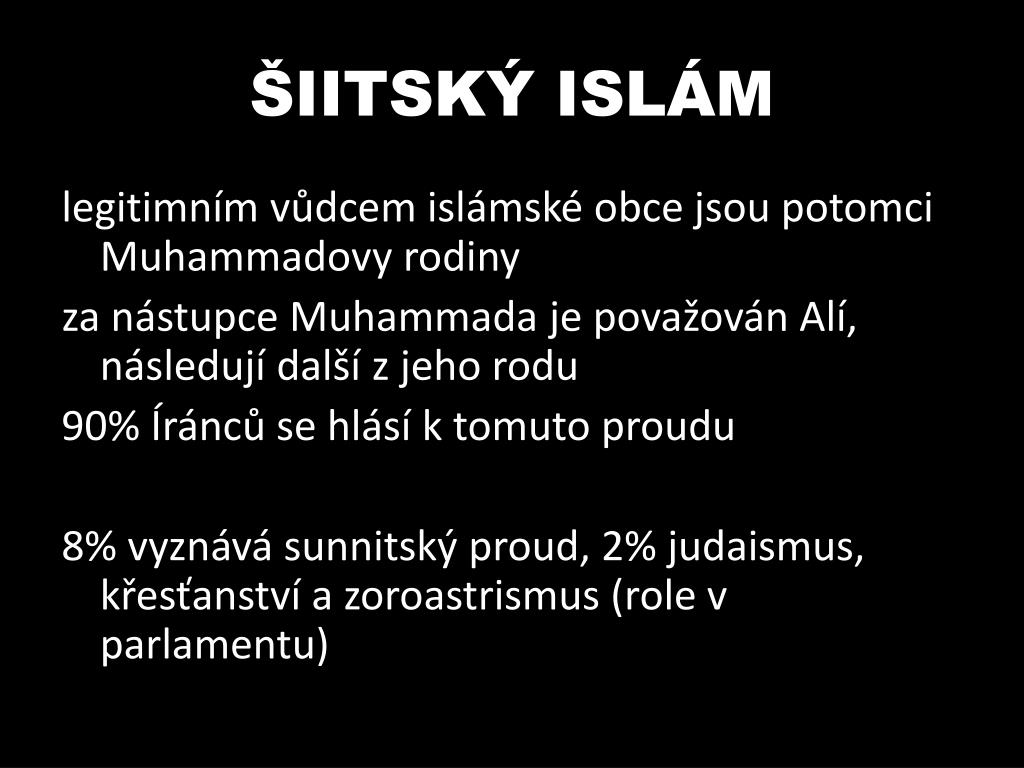 ŠIITSKÝ ISLÁM

legitimním vůdcem islámské obce jsou potomci Muhammadovy rodiny

za nástupce Muhammada je považován Alí, následují další z jeho rodu

90% Íránců se hlásí k tomuto proudu

8% vyznává sunnitský proud, 2% judaismus, křesťanství a zoroastrismus (role v parlamentu)